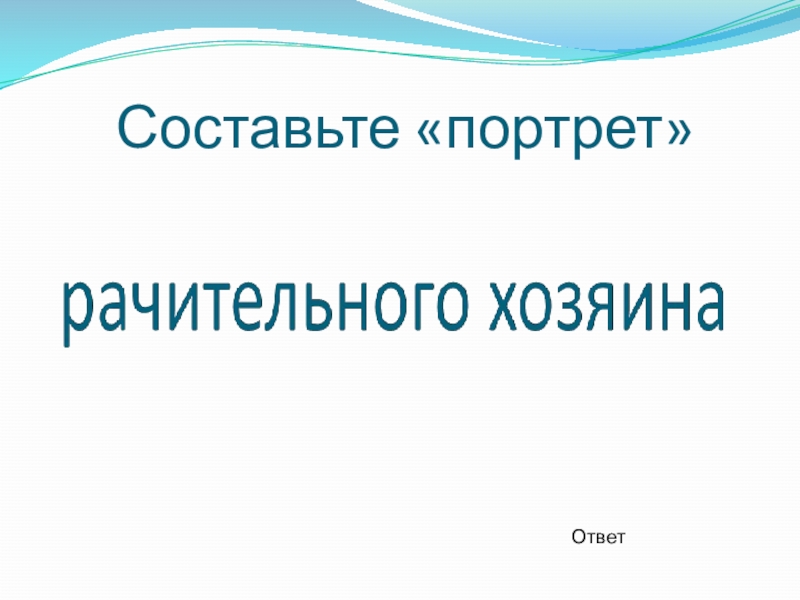 Составьте «портрет»

рачительного хозяина

Ответ